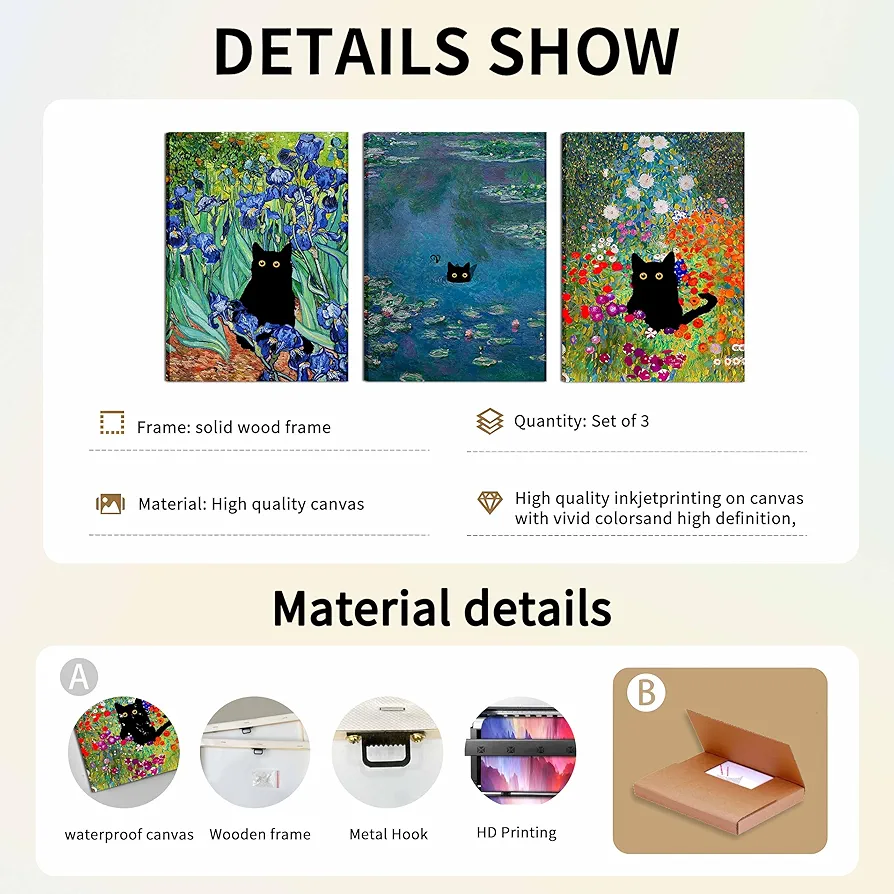 DETAILS SHOW

Frame: solid wood frame

Quantity: Set of 3

Material: High quality canvas

High quality inkjetprinting on canvas with vivid colorsand high definition,

Material details

A

waterproof canvas

Wooden frame

Metal Hook

HD Printing

B